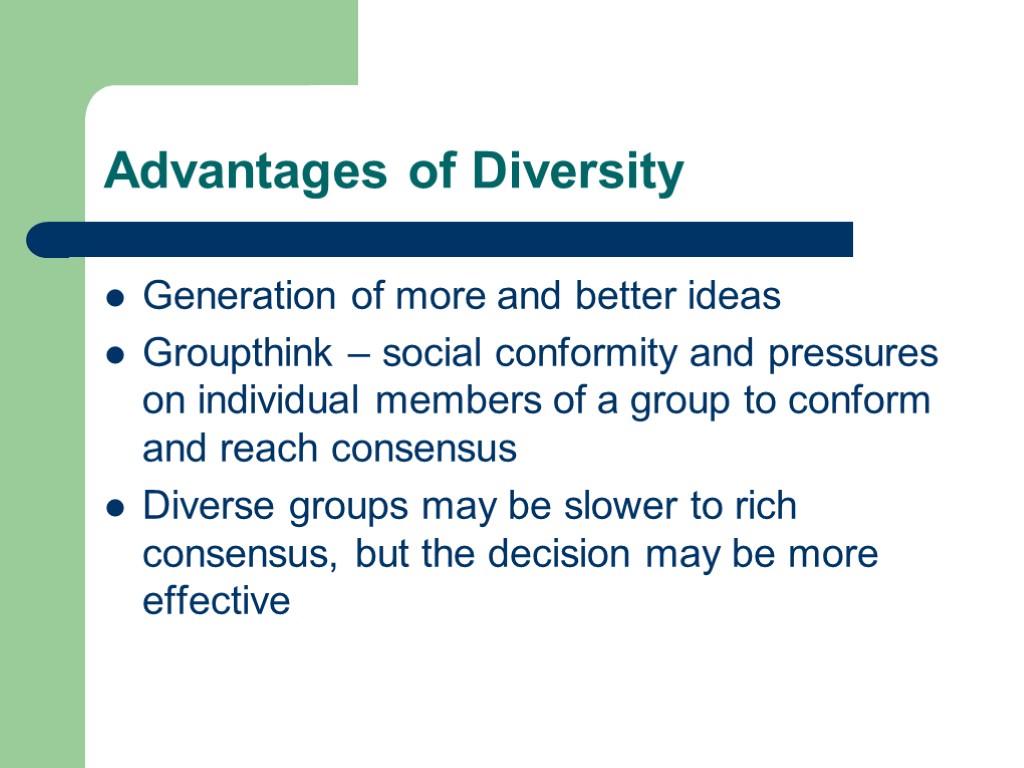 Advantages of Diversity

- Generation of more and better ideas
- Groupthink – social conformity and pressures on individual members of a group to conform and reach consensus
- Diverse groups may be slower to rich consensus, but the decision may be more effective